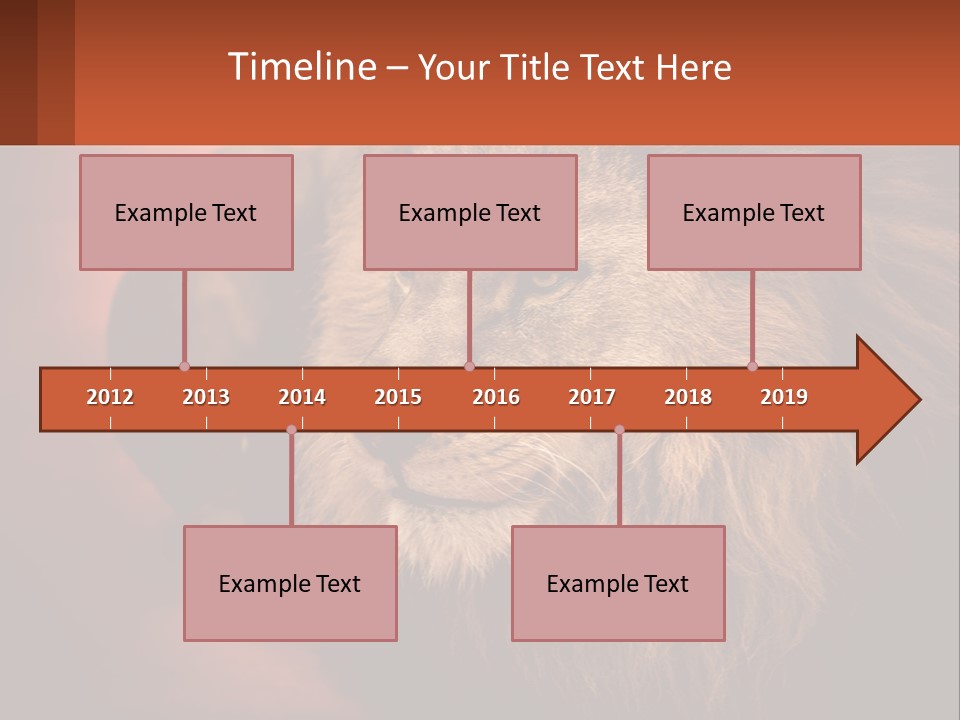 Timeline – Your Title Text Here

Example Text

Example Text

Example Text

2012 2013 2014 2015 2016 2017 2018 2019

Example Text

Example Text